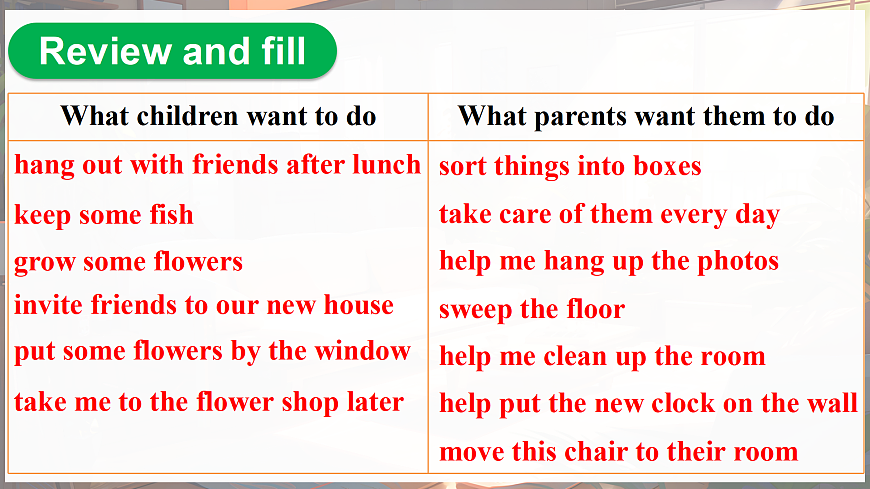 Review and fill

| What children want to do | What parents want them to do |
|---|---|
| hang out with friends after lunch | sort things into boxes |
| keep some fish | take care of them every day |
| grow some flowers | help me hang up the photos |
| invite friends to our new house | sweep the floor |
| put some flowers by the window | help me clean up the room |
| take me to the flower shop later | help put the new clock on the wall |
| | move this chair to their room |